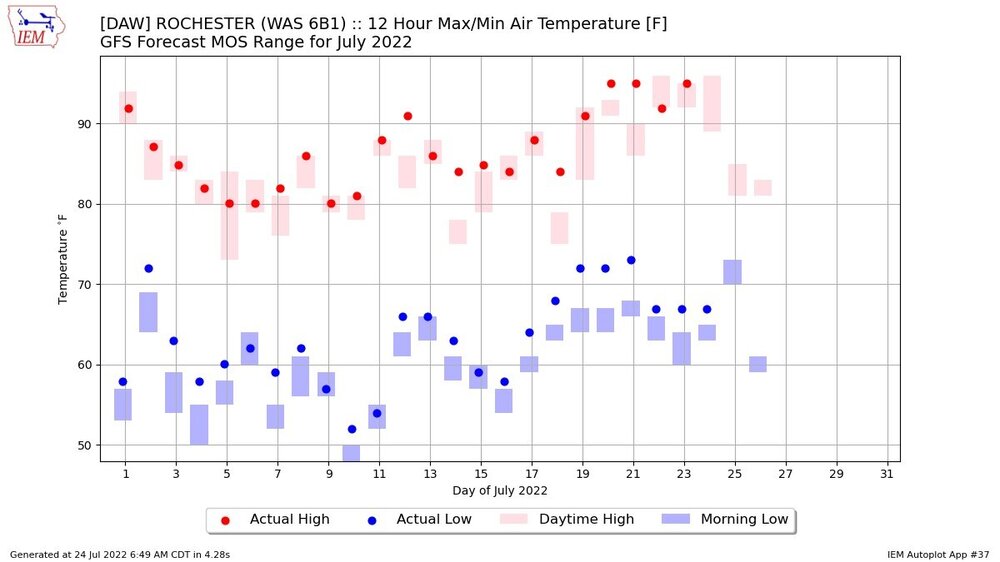 IEM

[DAW] ROCHESTER (WAS 6B1) :: 12 Hour Max/Min Air Temperature [F]
GFS Forecast MOS Range for July 2022

Temperature °F

90
80
70
60
50

1 3 5 7 9 11 13 15 17 19 21 23 25 27 29 31

Day of July 2022

Actual High
Actual Low
Daytime High
Morning Low

Generated at 24 Jul 2022 6:49 AM CDT in 4.28s

IEM Autoplot App #37